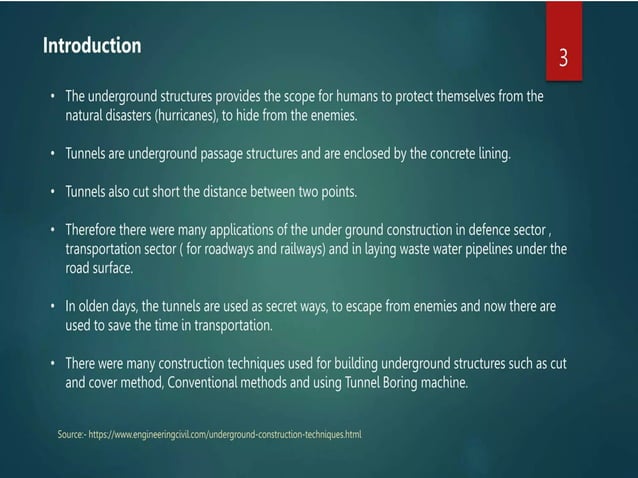 Introduction

3

• The underground structures provides the scope for humans to protect themselves from the natural disasters (hurricanes), to hide from the enemies.

• Tunnels are underground passage structures and are enclosed by the concrete lining.

• Tunnels also cut short the distance between two points.

• Therefore there were many applications of the under ground construction in defence sector , transportation sector ( for roadways and railways) and in laying waste water pipelines under the road surface.

• In olden days, the tunnels are used as secret ways, to escape from enemies and now there are used to save the time in transportation.

• There were many construction techniques used for building underground structures such as cut and cover method, Conventional methods and using Tunnel Boring machine.

Source:- https://www.engineeringcivil.com/underground-construction-techniques.html